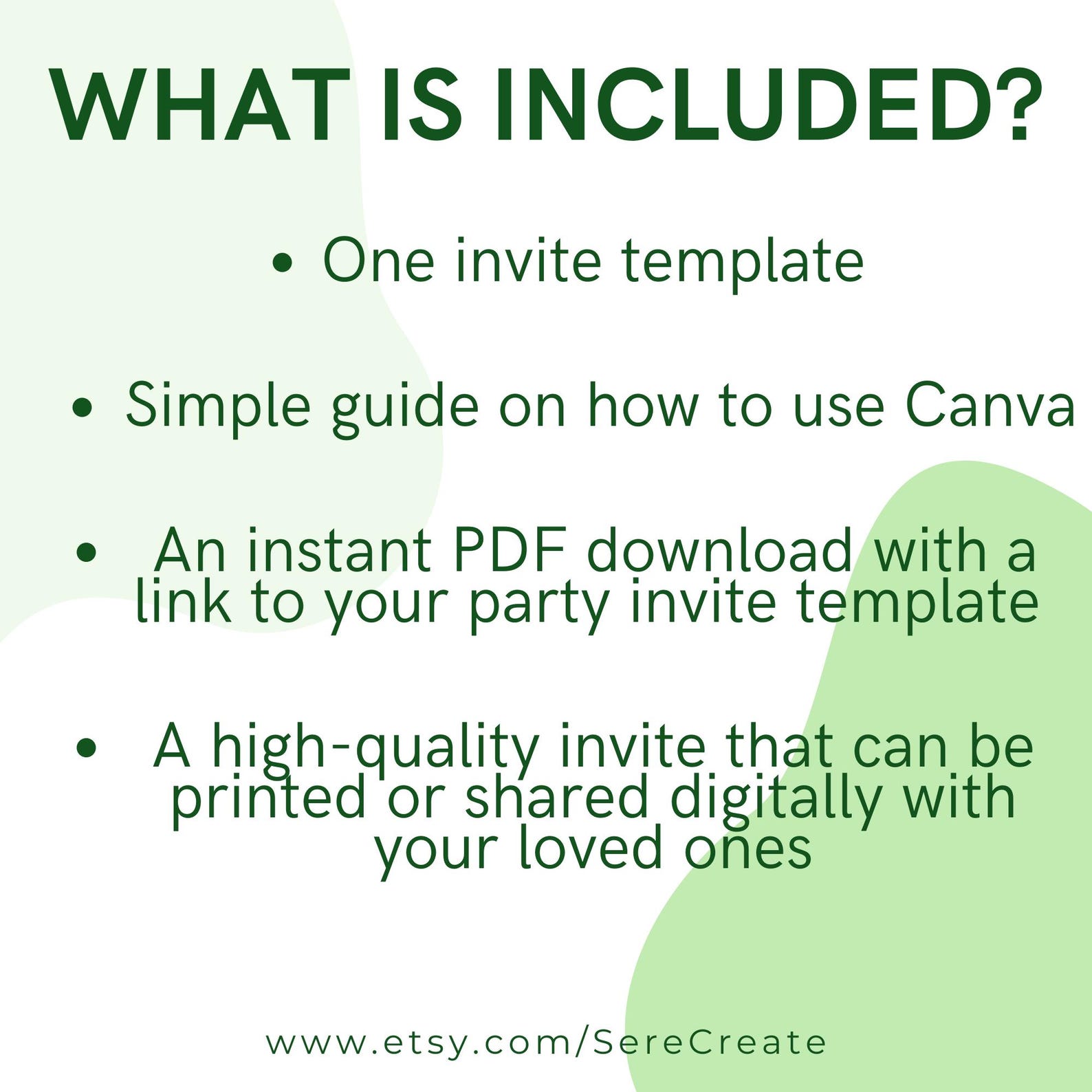 WHAT IS INCLUDED?

• One invite template

• Simple guide on how to use Canva

• An instant PDF download with a link to your party invite template

• A high-quality invite that can be printed or shared digitally with your loved ones

www.etsy.com/SereCreate